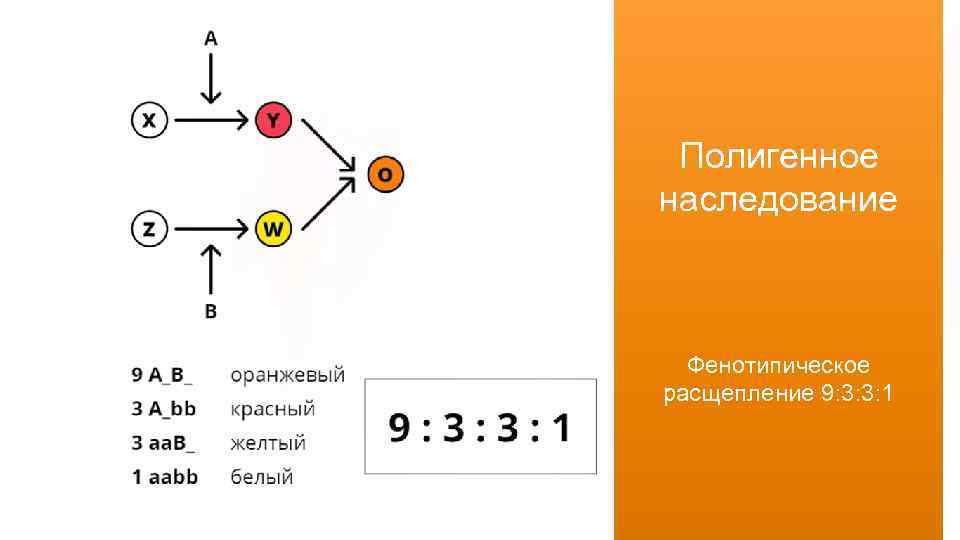 A

X

Y

O

Z

W

B

9 A_B_ оранжевый
3 A_bb красный
3 aaB_ желтый
1 aabb белый

9 : 3 : 3 : 1

Полигенное наследование

Фенотипическое расщепление 9:3:3:1